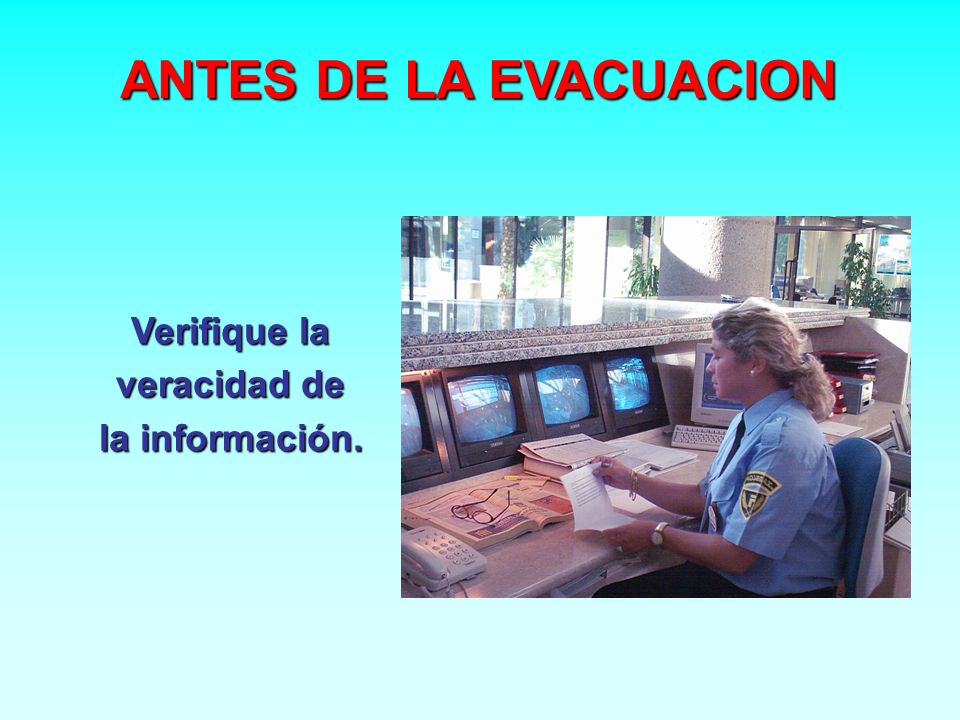 ANTES DE LA EVACUACION

Verifique la veracidad de la información.